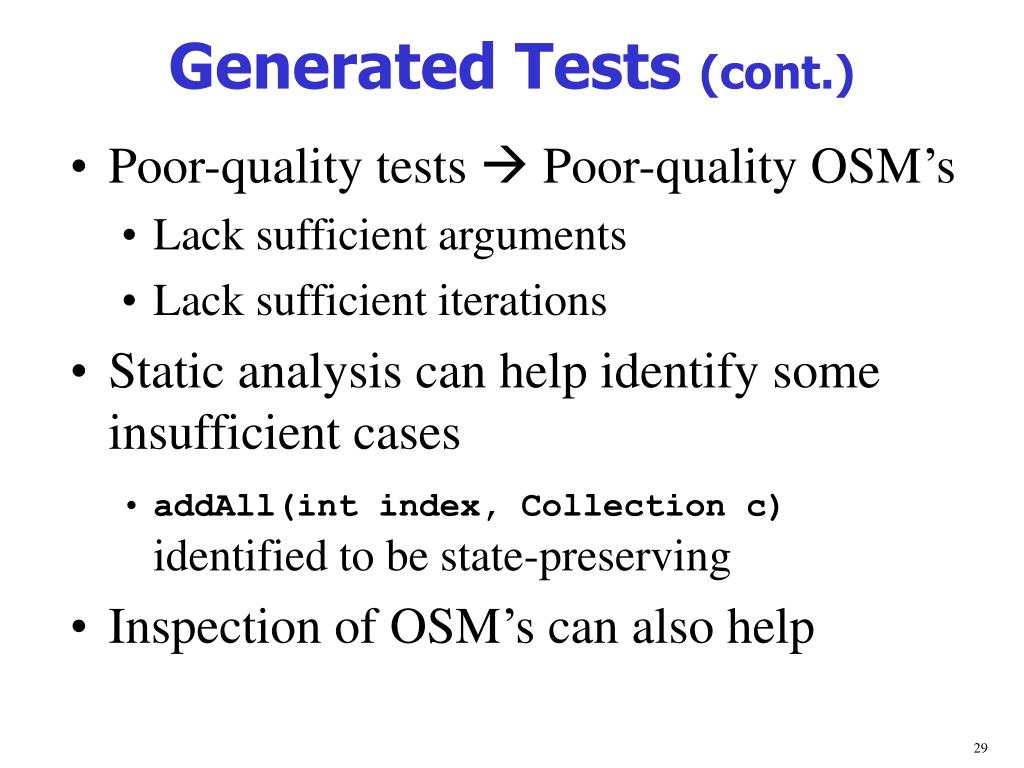 Generated Tests (cont.)

• Poor-quality tests → Poor-quality OSM’s
  • Lack sufficient arguments
  • Lack sufficient iterations
• Static analysis can help identify some insufficient cases
  • addAll(int index, Collection c) identified to be state-preserving
• Inspection of OSM’s can also help

29